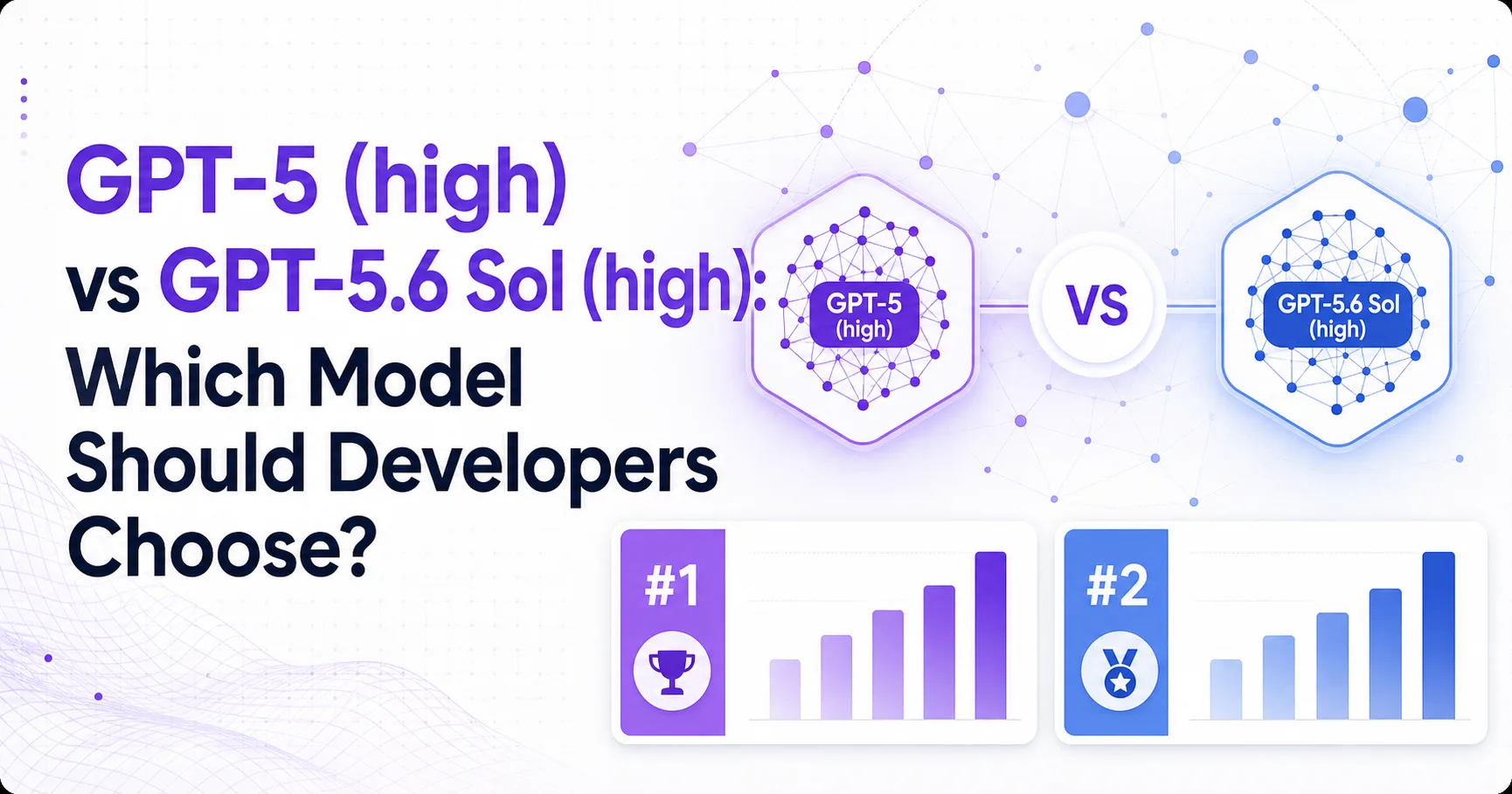 GPT-5 (high) vs GPT-5.6 Sol (high): Which Model Should Developers Choose?

GPT-5 (high)

VS

GPT-5.6 Sol (high)

#1

#2